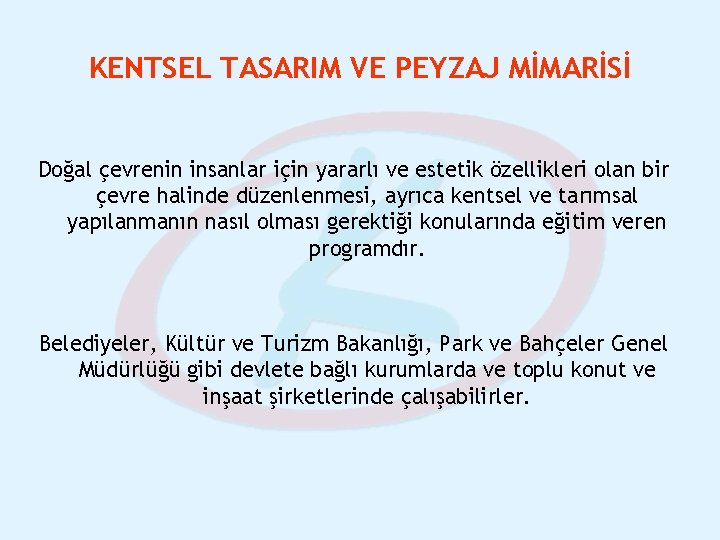 KENTSEL TASARIM VE PEYZAJ MİMARİSİ

Doğal çevrenin insanlar için yararlı ve estetik özellikleri olan bir çevre halinde düzenlenmesi, ayrıca kentsel ve tarımsal yapılanmanın nasıl olması gerektiği konularında eğitim veren programdır.

Belediyeler, Kültür ve Turizm Bakanlığı, Park ve Bahçeler Genel Müdürlüğü gibi devlete bağlı kurumlarda ve toplu konut ve inşaat şirketlerinde çalışabilirler.